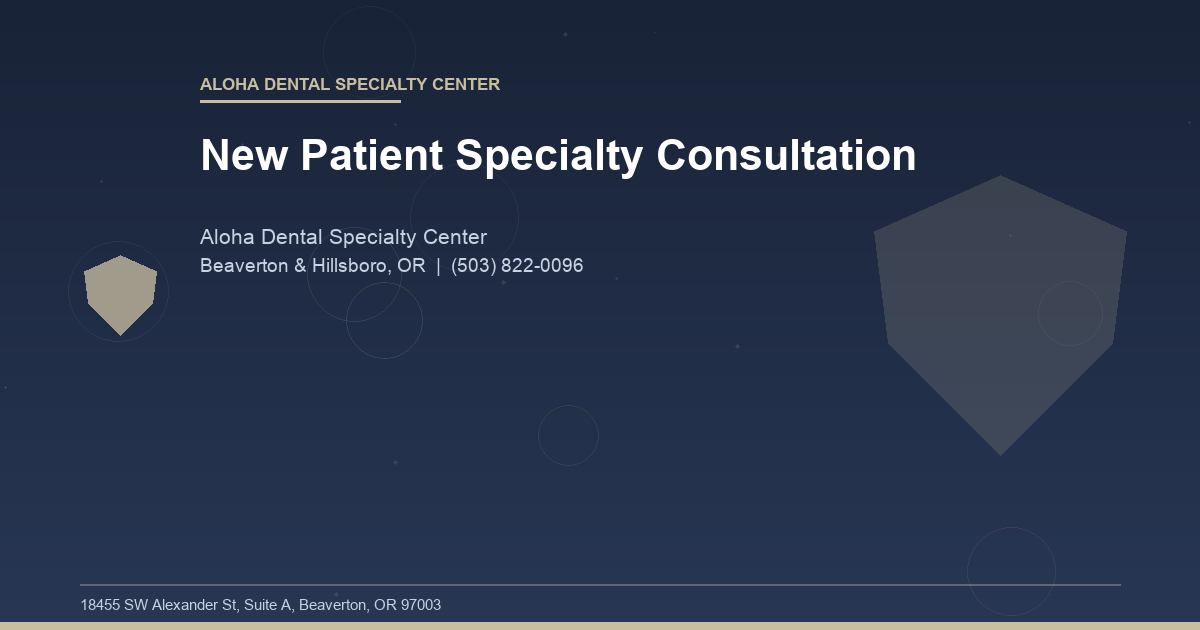 ALOHA DENTAL SPECIALTY CENTER

New Patient Specialty Consultation

Aloha Dental Specialty Center
Beaverton & Hillsboro, OR | (503) 822-0096

18455 SW Alexander St, Suite A, Beaverton, OR 97003